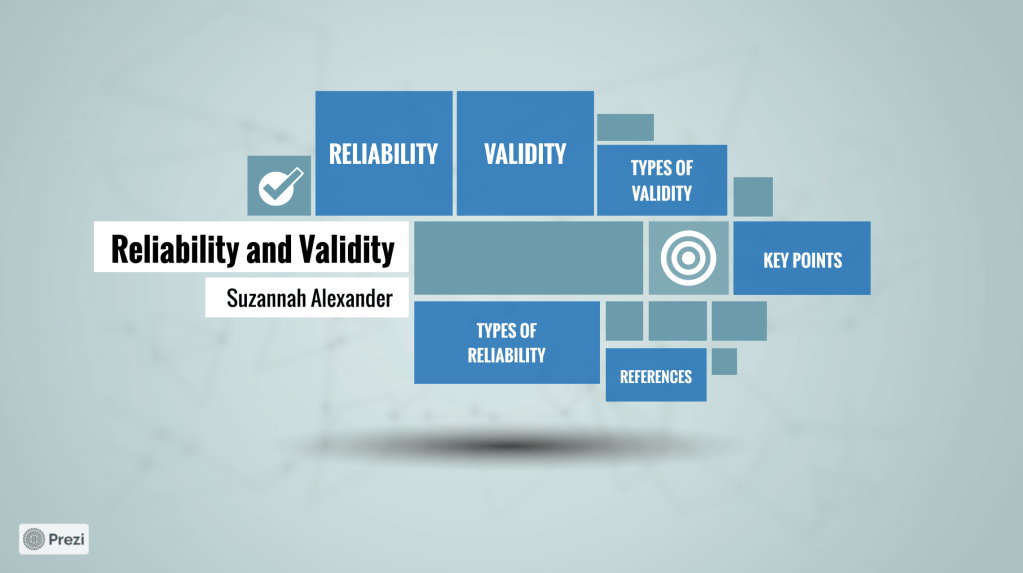 RELIABILITY

VALIDITY

TYPES OF VALIDITY

Reliability and Validity

Suzannah Alexander

KEY POINTS

TYPES OF RELIABILITY

REFERENCES

Prezi